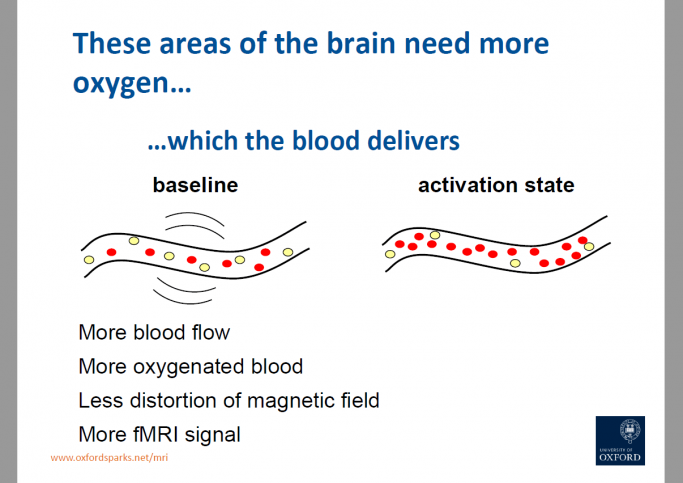 These areas of the brain need more oxygen…

…which the blood delivers

baseline

activation state

More blood flow

More oxygenated blood

Less distortion of magnetic field

More fMRI signal

www.oxfordsparks.net/mri

UNIVERSITY OF OXFORD